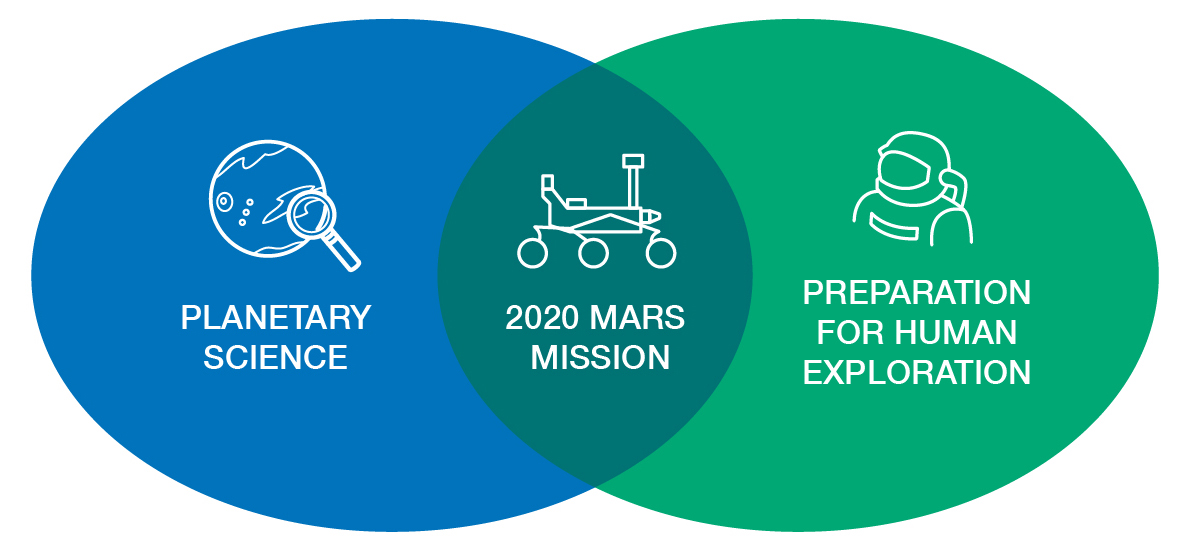 PLANETARY SCIENCE

2020 MARS MISSION

PREPARATION FOR HUMAN EXPLORATION